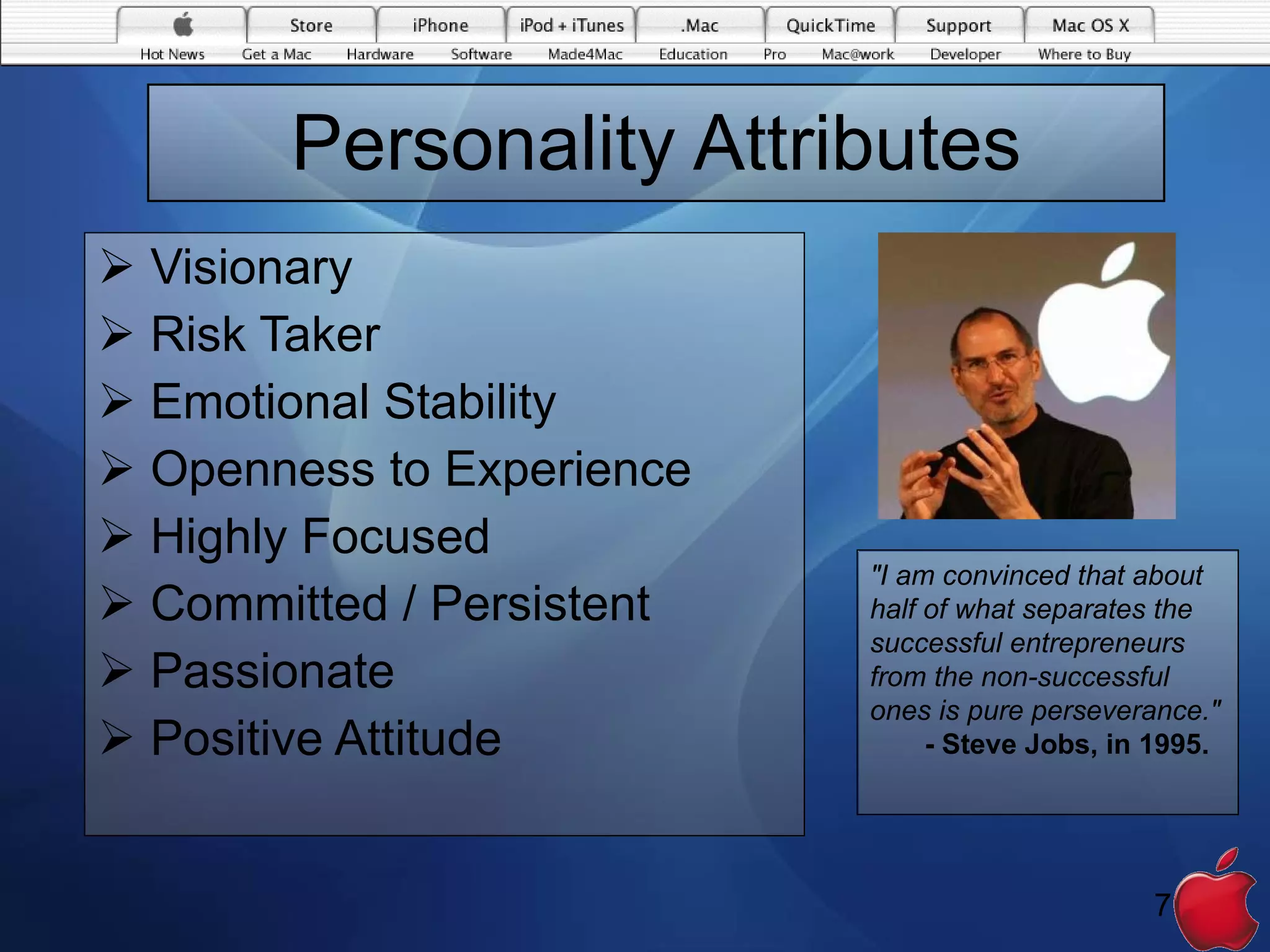 Store iPhone iPod + iTunes .Mac QuickTime Support Mac OS X

Hot News Get a Mac Hardware Software Made4Mac Education Pro Mac@work Developer Where to Buy

Personality Attributes

➢ Visionary
➢ Risk Taker
➢ Emotional Stability
➢ Openness to Experience
➢ Highly Focused
➢ Committed / Persistent
➢ Passionate
➢ Positive Attitude

"I am convinced that about half of what separates the successful entrepreneurs from the non-successful ones is pure perseverance."
- Steve Jobs, in 1995.

7